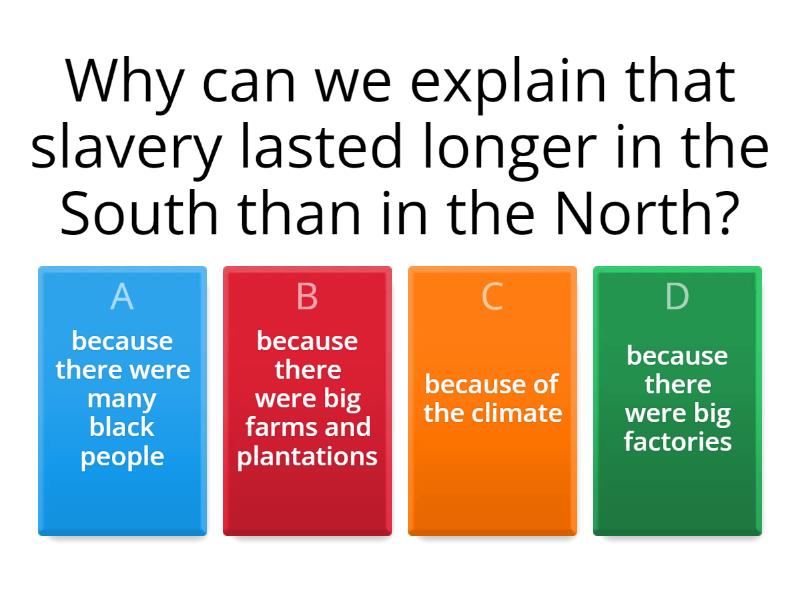 Why can we explain that slavery lasted longer in the South than in the North?

A
because there were many black people

B
because there were big farms and plantations

C
because of the climate

D
because there were big factories